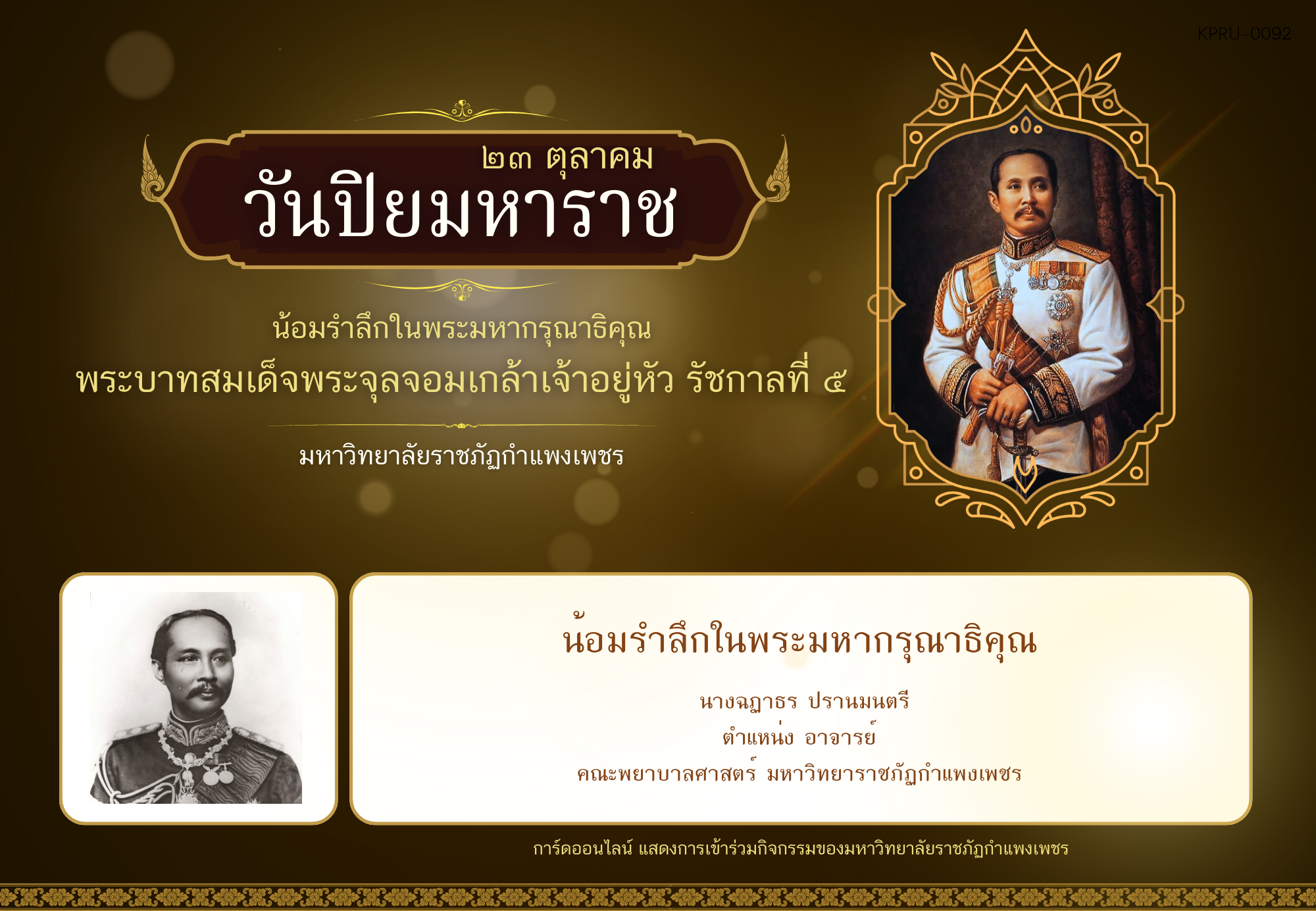 KPRU-0092

๒๓ ตุลาคม
วันปิยมหาราช

น้อมรำลึกในพระมหากรุณาธิคุณ
พระบาทสมเด็จพระจุลจอมเกล้าเจ้าอยู่หัว รัชกาลที่ ๕

มหาวิทยาลัยราชภัฏกำแพงเพชร

น้อมรำลึกในพระมหากรุณาธิคุณ

นางฉฎาธร ปรานมนตรี
ตำแหน่ง อาจารย์
คณะพยาบาลศาสตร์ มหาวิทยาราชภัฏกำแพงเพชร

การ์ดออนไลน์ แสดงการเข้าร่วมกิจกรรมของมหาวิทยาลัยราชภัฏกำแพงเพชร